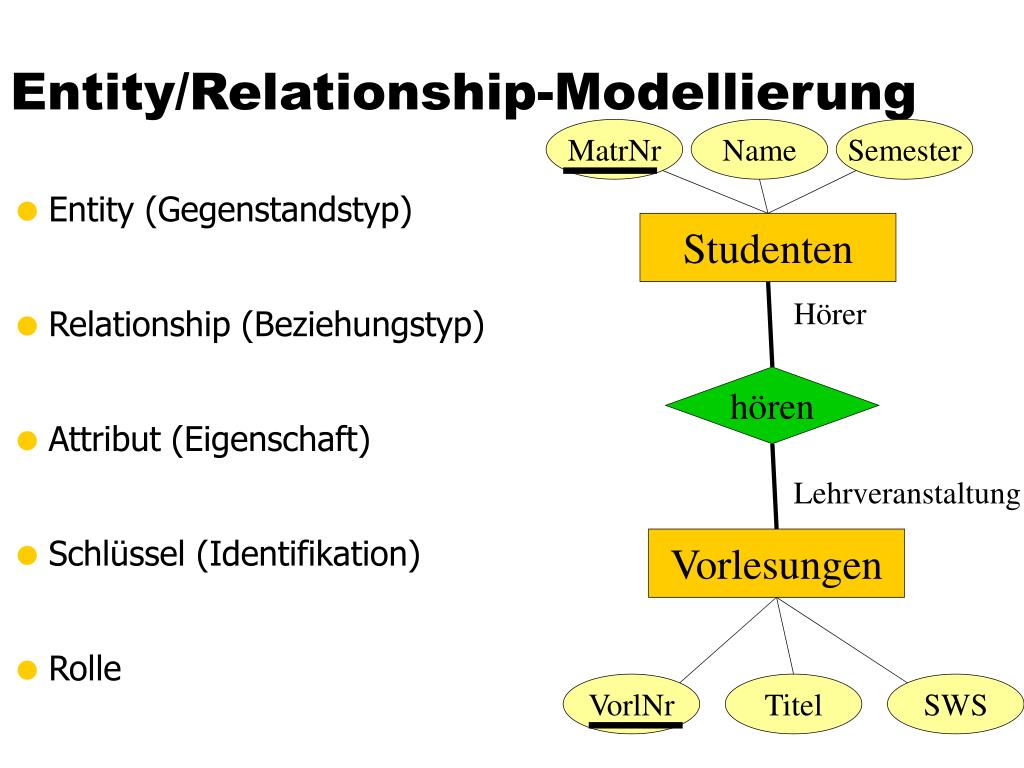 Entity/Relationship-Modellierung

Entity (Gegenstandstyp)

Relationship (Beziehungstyp)

Attribut (Eigenschaft)

Schlüssel (Identifikation)

Rolle

MatrNr

Name

Semester

Studenten

Hörer

hören

Lehrveranstaltung

Vorlesungen

VorlNr

Titel

SWS